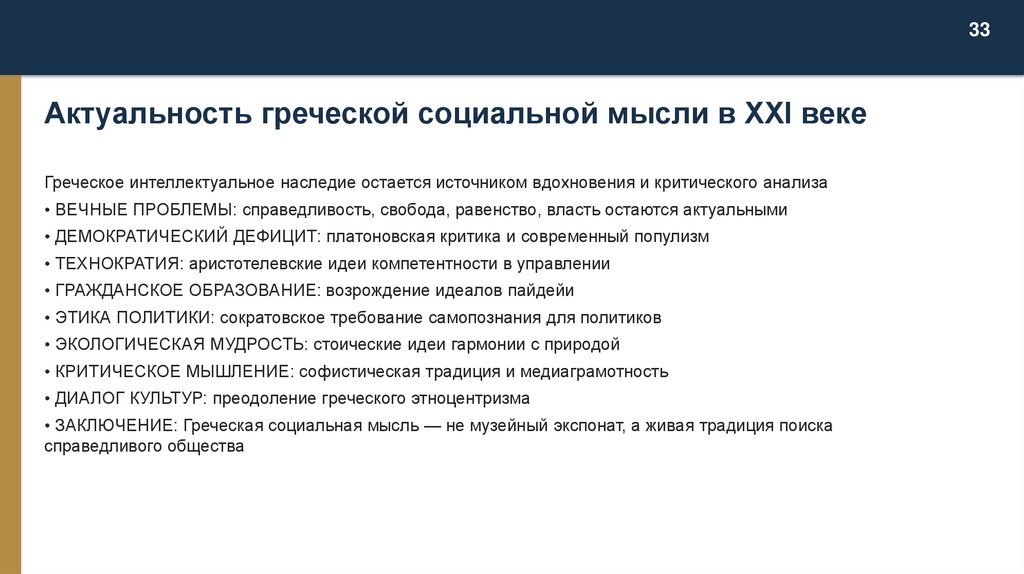 33

Актуальность греческой социальной мысли в XXI веке

Греческое интеллектуальное наследие остается источником вдохновения и критического анализа
• ВЕЧНЫЕ ПРОБЛЕМЫ: справедливость, свобода, равенство, власть остаются актуальными
• ДЕМОКРАТИЧЕСКИЙ ДЕФИЦИТ: платоновская критика и современный популизм
• ТЕХНОКРАТИЯ: аристотелевские идеи компетентности в управлении
• ГРАЖДАНСКОЕ ОБРАЗОВАНИЕ: возрождение идеалов пайдейи
• ЭТИКА ПОЛИТИКИ: сократовское требование самопознания для политиков
• ЭКОЛОГИЧЕСКАЯ МУДРОСТЬ: стоические идеи гармонии с природой
• КРИТИЧЕСКОЕ МЫШЛЕНИЕ: софистическая традиция и медиаграмотность
• ДИАЛОГ КУЛЬТУР: преодоление греческого этноцентризма
• ЗАКЛЮЧЕНИЕ: Греческая социальная мысль — не музейный экспонат, а живая традиция поиска справедливого общества